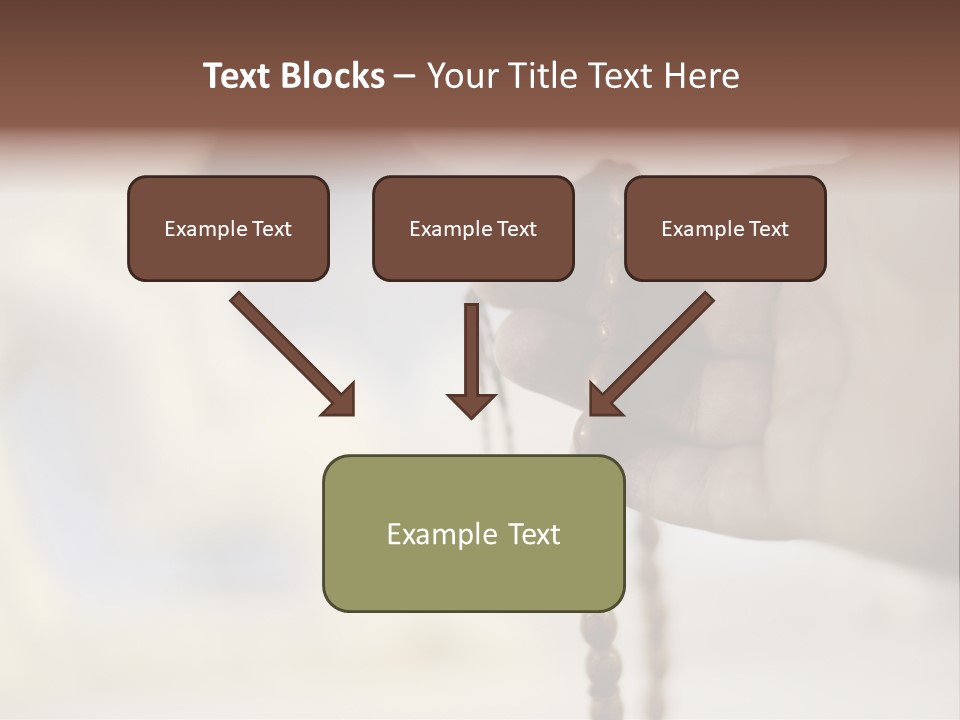 Text Blocks – Your Title Text Here

Example Text

Example Text

Example Text

Example Text